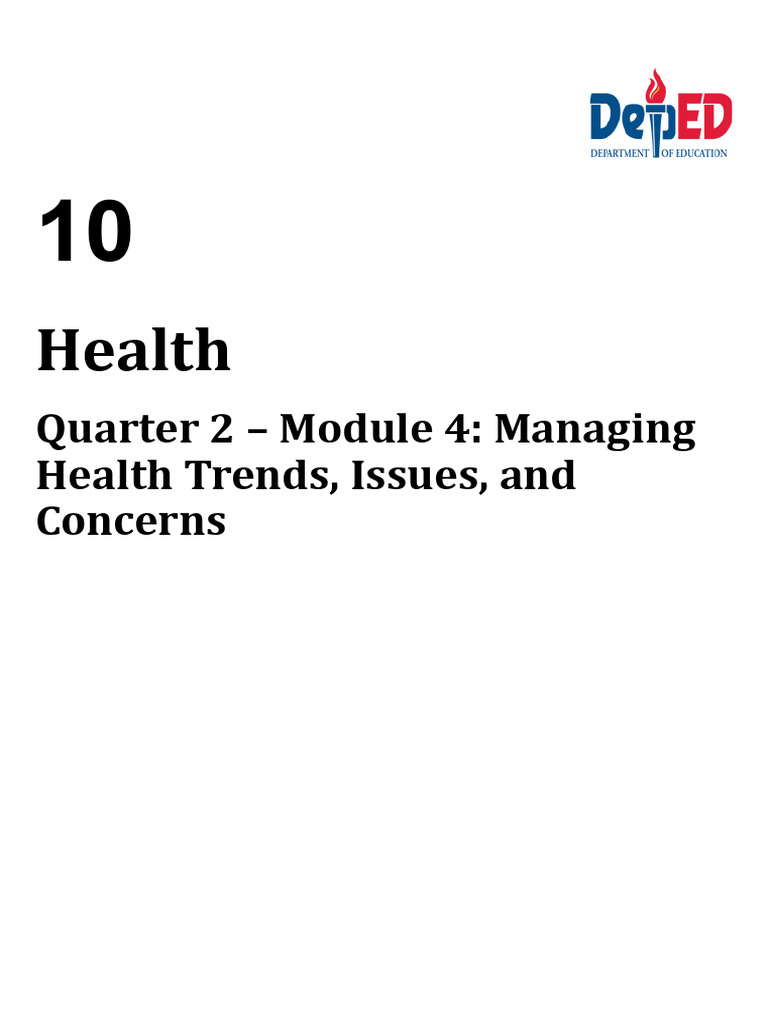 DepED
DEPARTMENT OF EDUCATION

10

Health

Quarter 2 – Module 4: Managing Health Trends, Issues, and Concerns